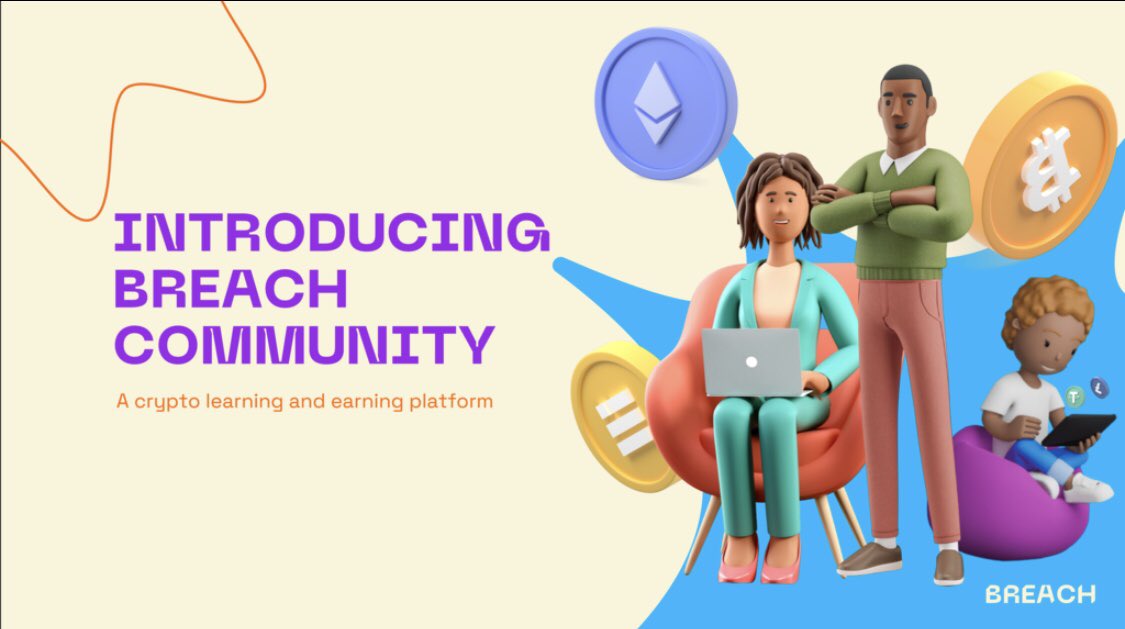 INTRODUCING BREACH COMMUNITY

A crypto learning and earning platform

BREACH